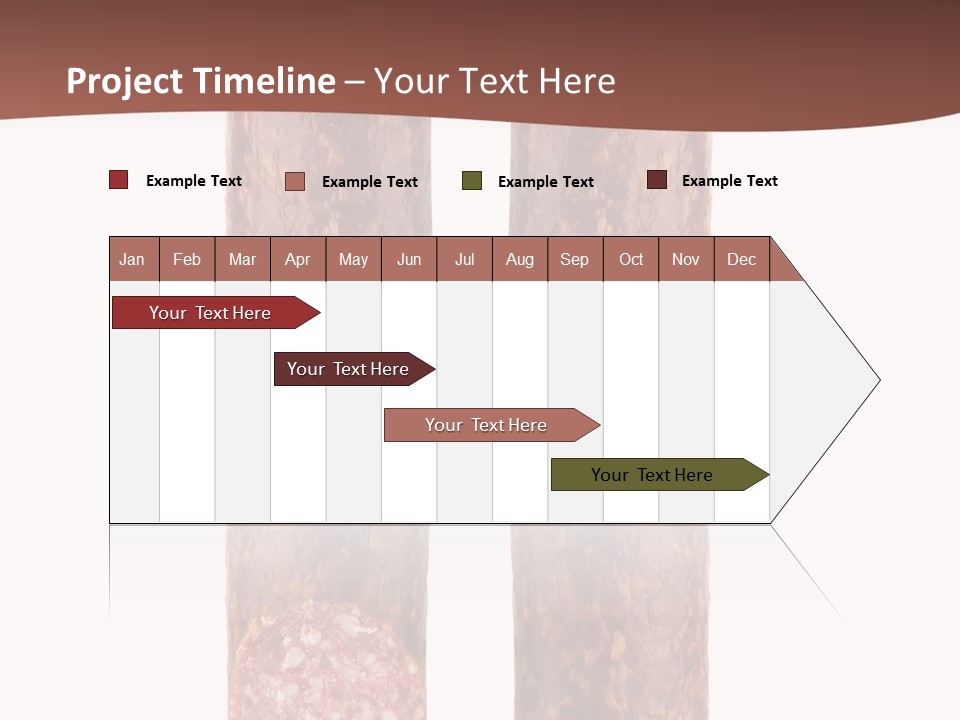 Project Timeline – Your Text Here

Example Text Example Text Example Text Example Text

| Jan | Feb | Mar | Apr | May | Jun | Jul | Aug | Sep | Oct | Nov | Dec |
|---|---|---|---|---|---|---|---|---|---|---|---|

Your Text Here

Your Text Here

Your Text Here

Your Text Here